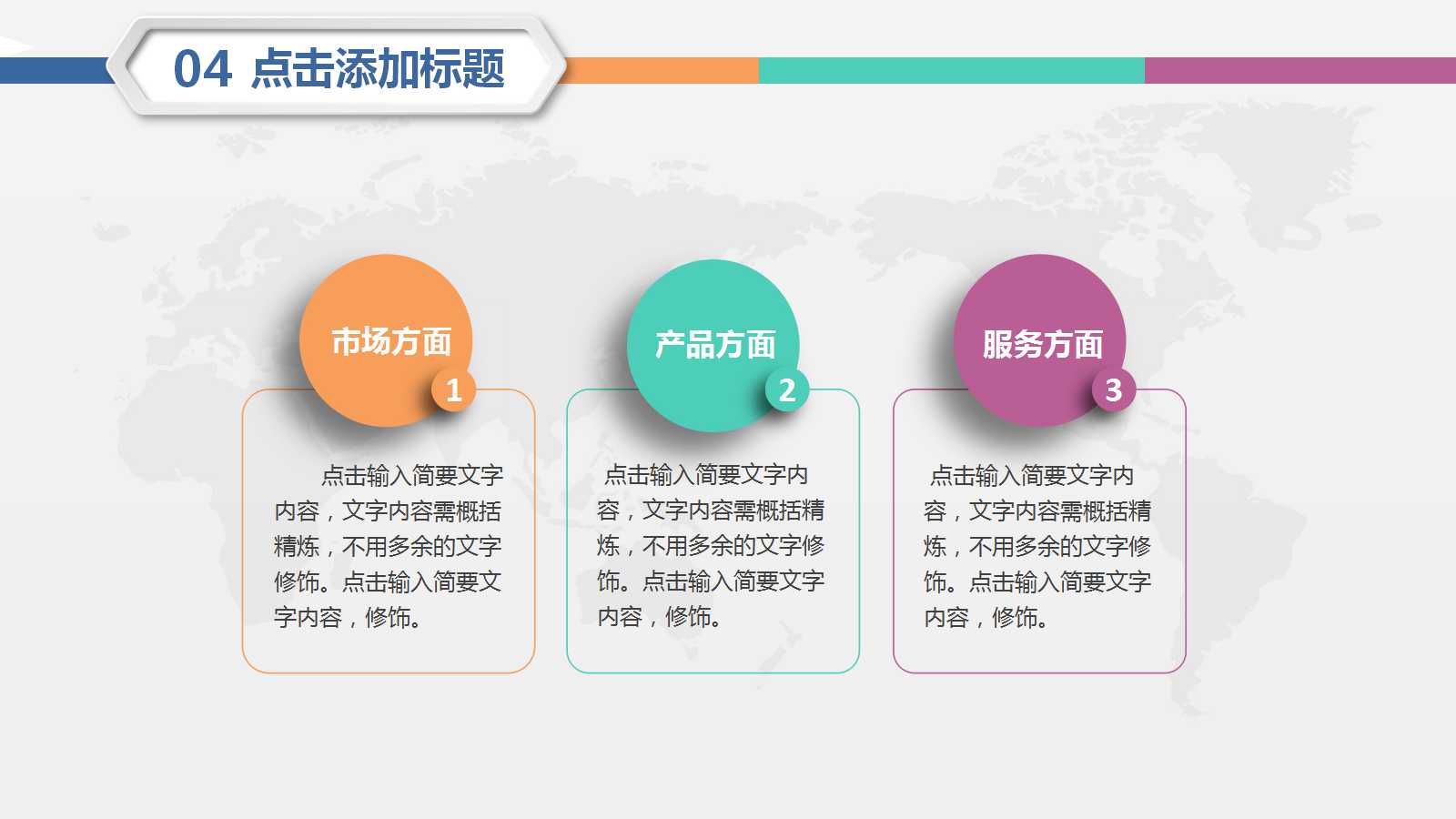 04 点击添加标题

市场方面
1
点击输入简要文字内容，文字内容需概括精炼，不用多余的文字修饰。点击输入简要文字内容，修饰。

产品方面
2
点击输入简要文字内容，文字内容需概括精炼，不用多余的文字修饰。点击输入简要文字内容，修饰。

服务方面
3
点击输入简要文字内容，文字内容需概括精炼，不用多余的文字修饰。点击输入简要文字内容，修饰。